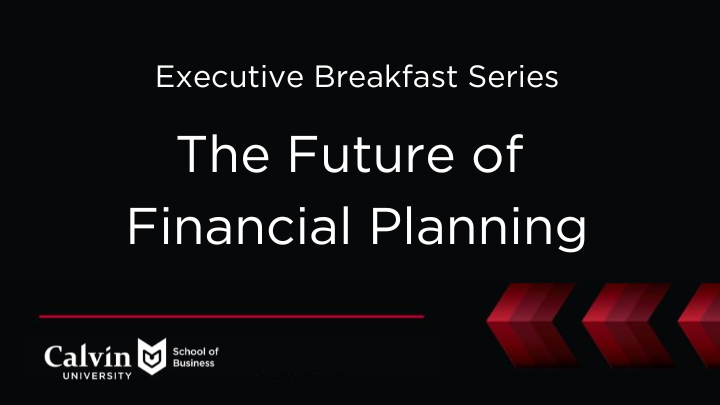 Executive Breakfast Series

The Future of Financial Planning

Calvin UNIVERSITY

School of Business